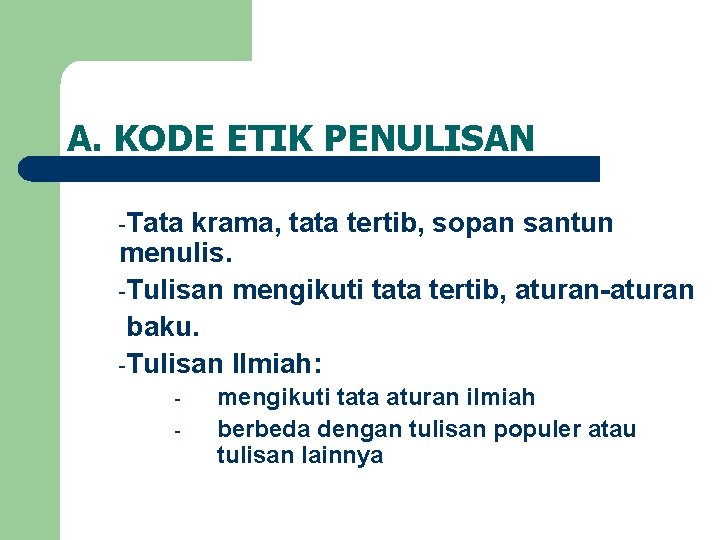 A. KODE ETIK PENULISAN

-Tata krama, tata tertib, sopan santun menulis.

-Tulisan mengikuti tata tertib, aturan-aturan baku.

-Tulisan Ilmiah:

- mengikuti tata aturan ilmiah
- berbeda dengan tulisan populer atau tulisan lainnya